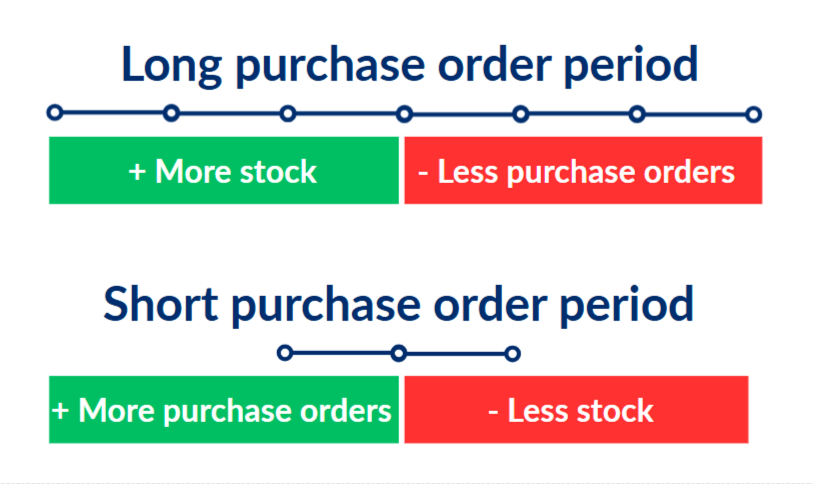 Long purchase order period

+ More stock

- Less purchase orders

Short purchase order period

+ More purchase orders

- Less stock